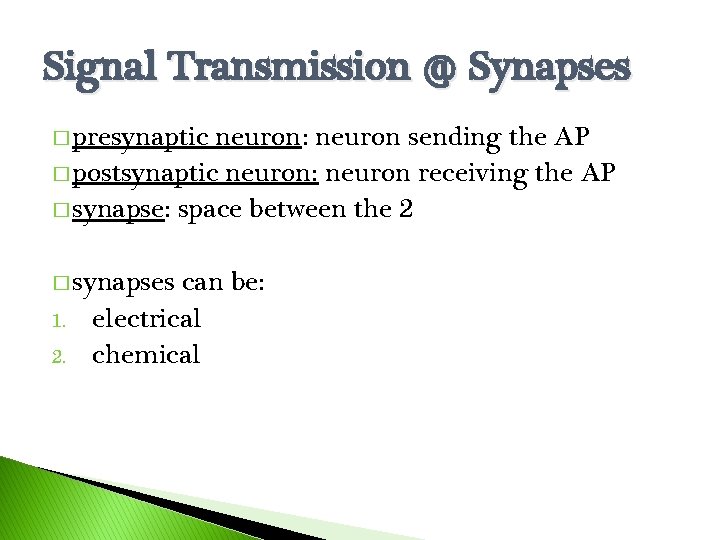 Signal Transmission @ Synapses

□ presynaptic neuron: neuron sending the AP
□ postsynaptic neuron: neuron receiving the AP
□ synapse: space between the 2

□ synapses can be:
1. electrical
2. chemical